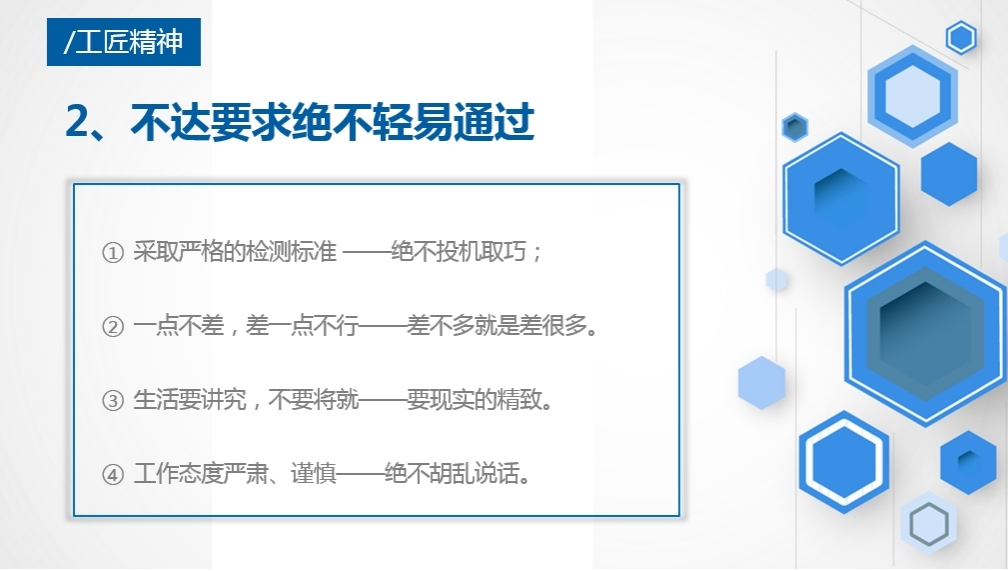 /工匠精神

2、不达要求绝不轻易通过

① 采取严格的检测标准 ——绝不投机取巧；

② 一点不差，差一点不行——差不多就是差很多。

③ 生活要讲究，不要将就——要现实的精致。

④ 工作态度严肃、谨慎——绝不胡乱说话。